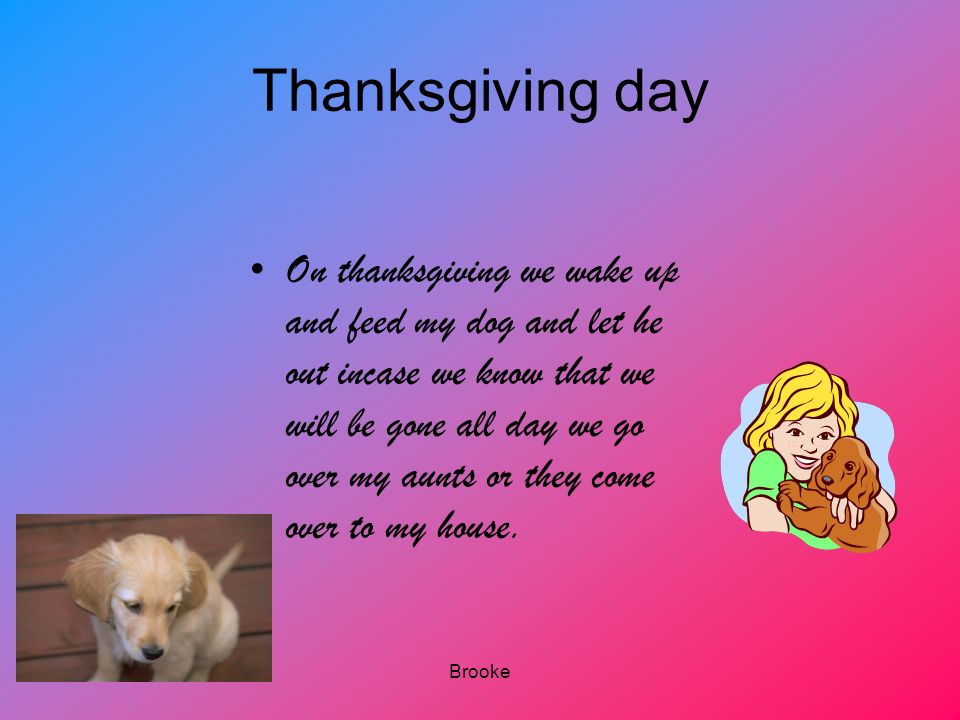 Thanksgiving day

• On thanksgiving we wake up and feed my dog and let he out incase we know that we will be gone all day we go over my aunts or they come over to my house.

Brooke